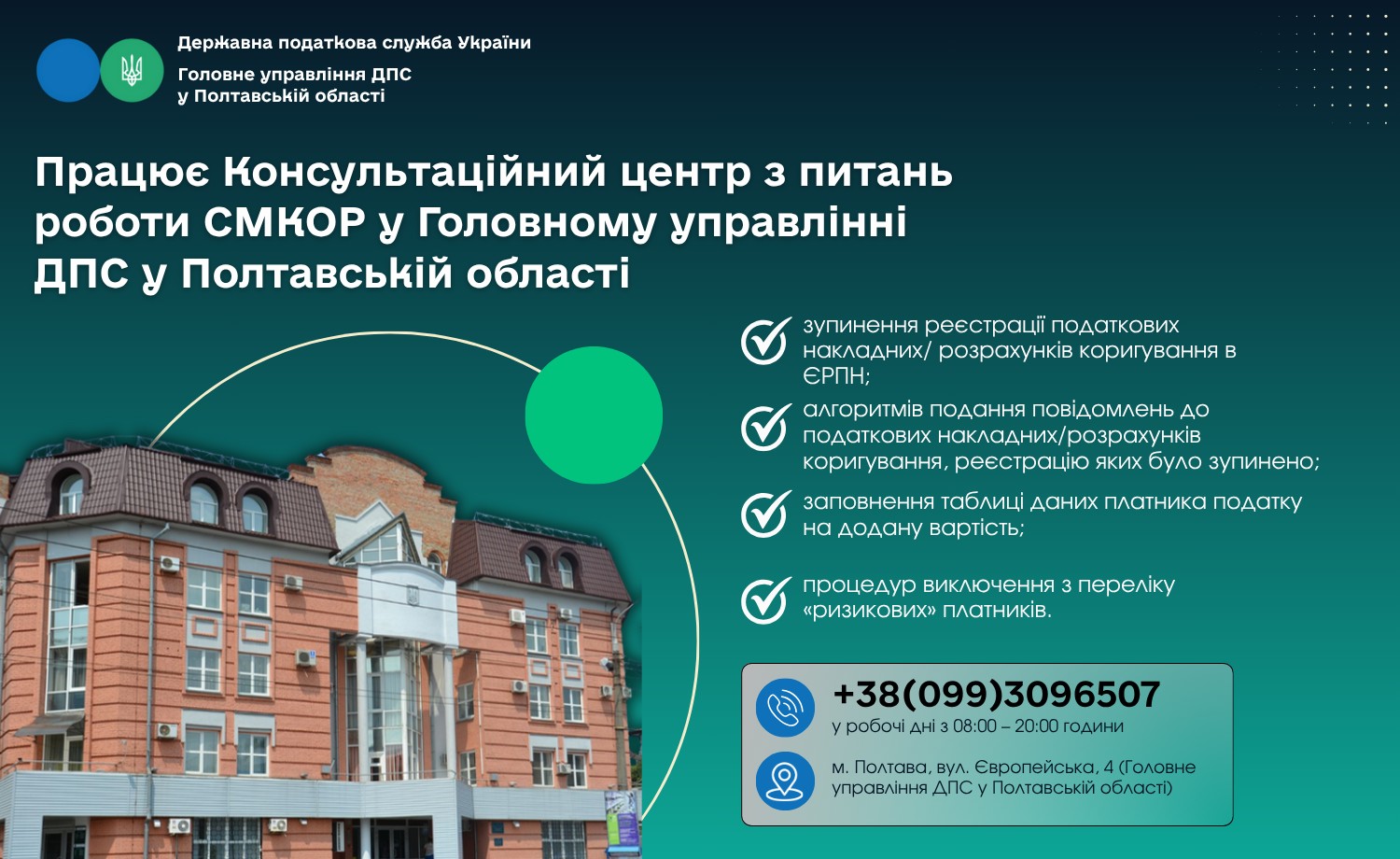 Державна податкова служба України

Головне управління ДПС у Полтавській області

Працює Консультаційний центр з питань роботи СМКОР у Головному управлінні ДПС у Полтавській області

зупинення реєстрації податкових накладних/ розрахунків коригування в ЄРПН;

алгоритмів подання повідомлень до податкових накладних/розрахунків коригування, реєстрацію яких було зупинено;

заповнення таблиці даних платника податку на додану вартість;

процедур виключення з переліку «ризикових» платників.

+38(099)3096507
у робочі дні з 08:00 – 20:00 години

м. Полтава, вул. Європейська, 4 (Головне управління ДПС у Полтавській області)